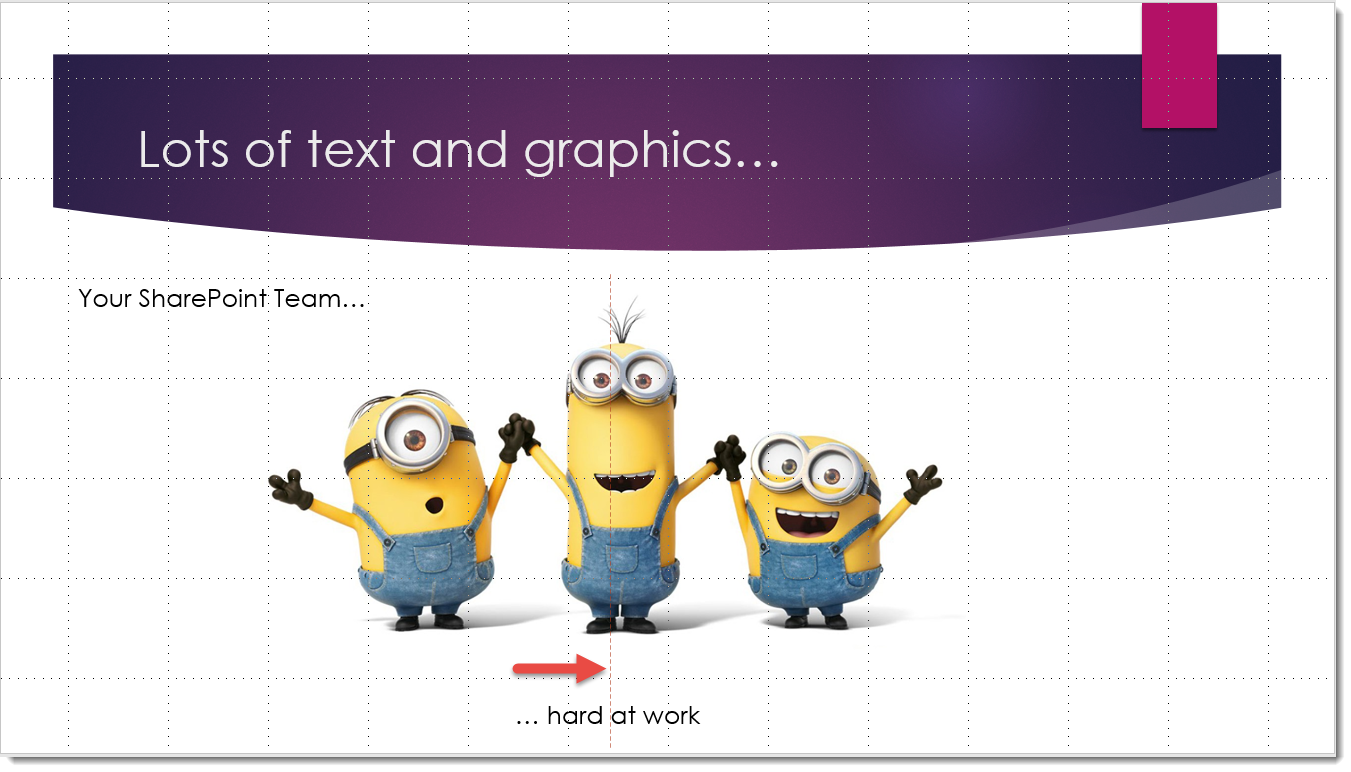 Lots of text and graphics…

Your SharePoint Team…

… hard at work